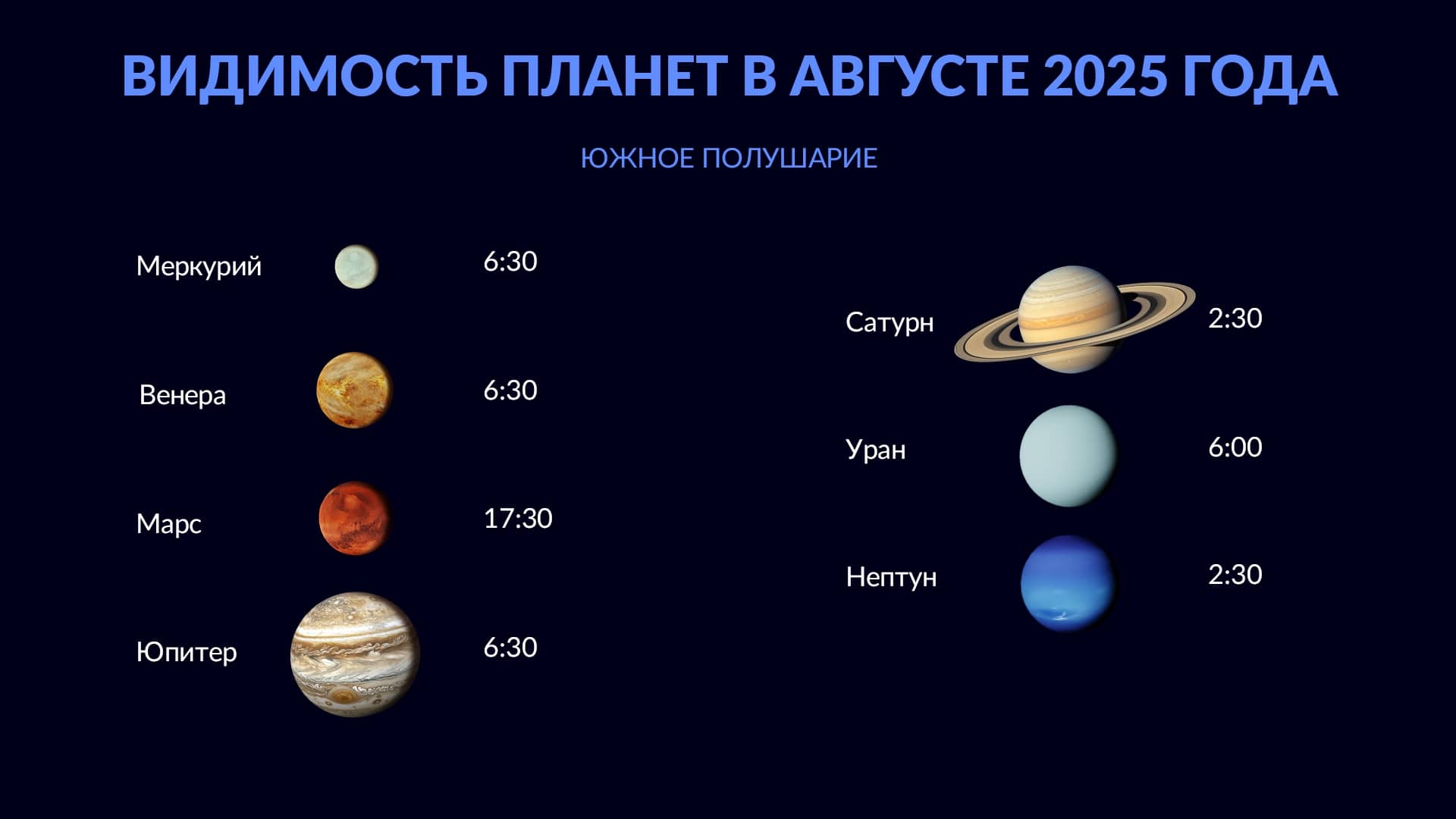 ВИДИМОСТЬ ПЛАНЕТ В АВГУСТЕ 2025 ГОДА

ЮЖНОЕ ПОЛУШАРИЕ

Меркурий 6:30

Венера 6:30

Марс 17:30

Юпитер 6:30

Сатурн 2:30

Уран 6:00

Нептун 2:30